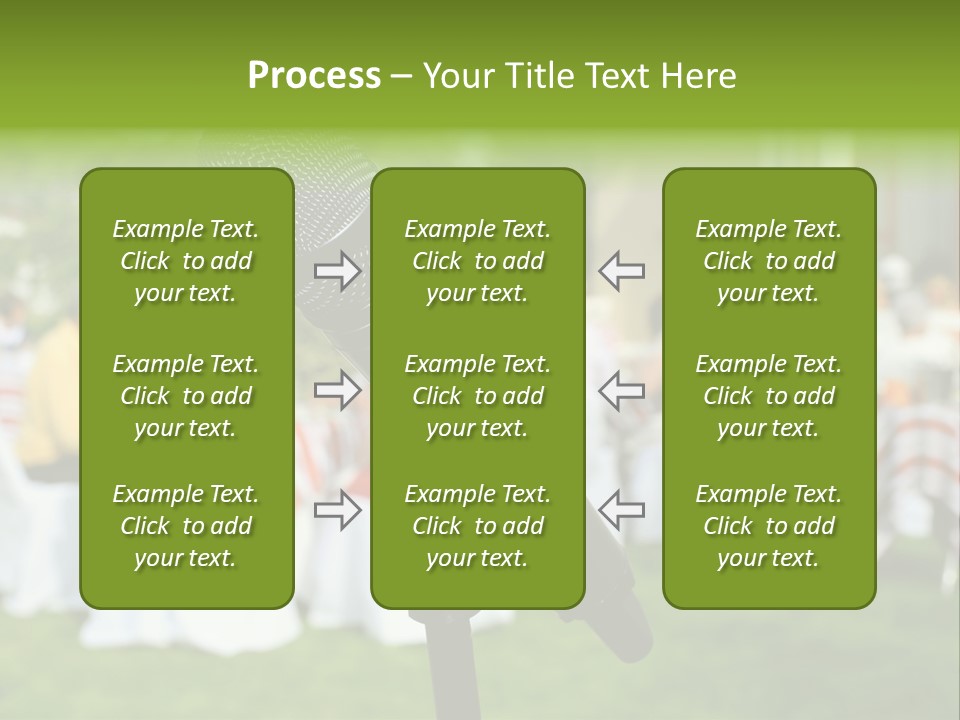 Process – Your Title Text Here

Example Text. Click to add your text.

Example Text. Click to add your text.

Example Text. Click to add your text.

Example Text. Click to add your text.

Example Text. Click to add your text.

Example Text. Click to add your text.

Example Text. Click to add your text.

Example Text. Click to add your text.

Example Text. Click to add your text.